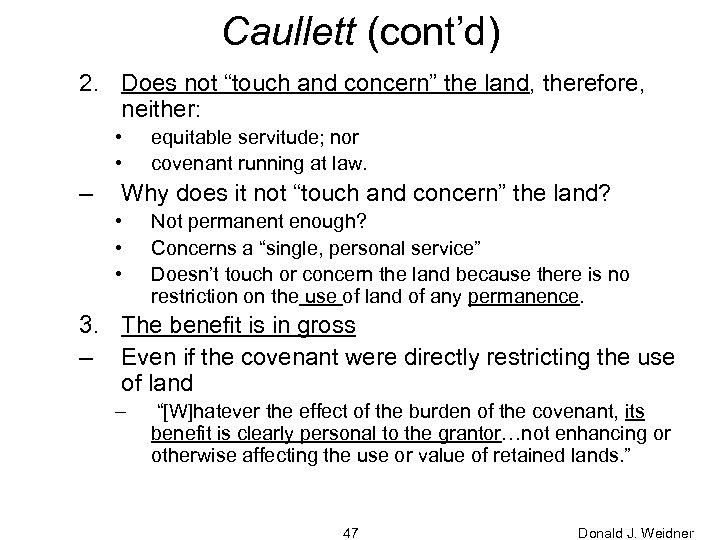 Caullett (cont'd)

2. Does not "touch and concern" the land, therefore, neither:

• equitable servitude; nor
• covenant running at law.

– Why does it not "touch and concern" the land?

• Not permanent enough?
• Concerns a "single, personal service"
• Doesn't touch or concern the land because there is no restriction on the use of land of any permanence.

3. The benefit is in gross

– Even if the covenant were directly restricting the use of land

– "[W]hatever the effect of the burden of the covenant, its benefit is clearly personal to the grantor…not enhancing or otherwise affecting the use or value of retained lands."

47

Donald J. Weidner